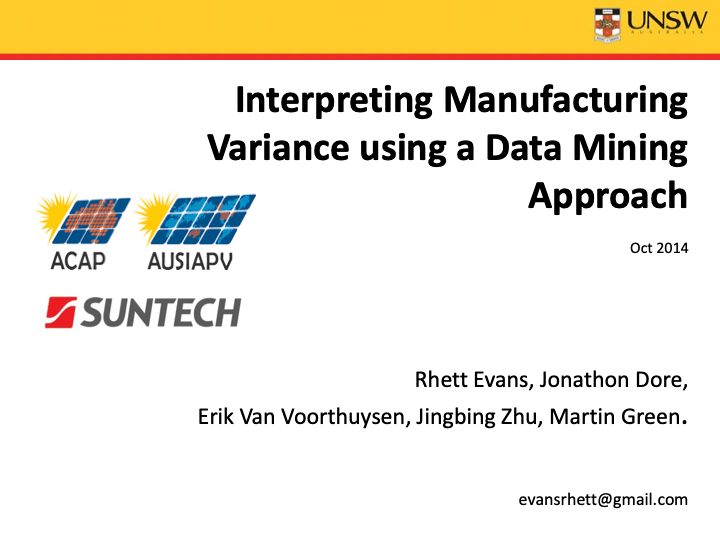 UNSW
AUSTRALIA

Interpreting Manufacturing Variance using a Data Mining Approach

Oct 2014

ACAP AUSIAPV

SUNTECH

Rhett Evans, Jonathon Dore,
Erik Van Voorthuysen, Jingbing Zhu, Martin Green.

evansrhett@gmail.com